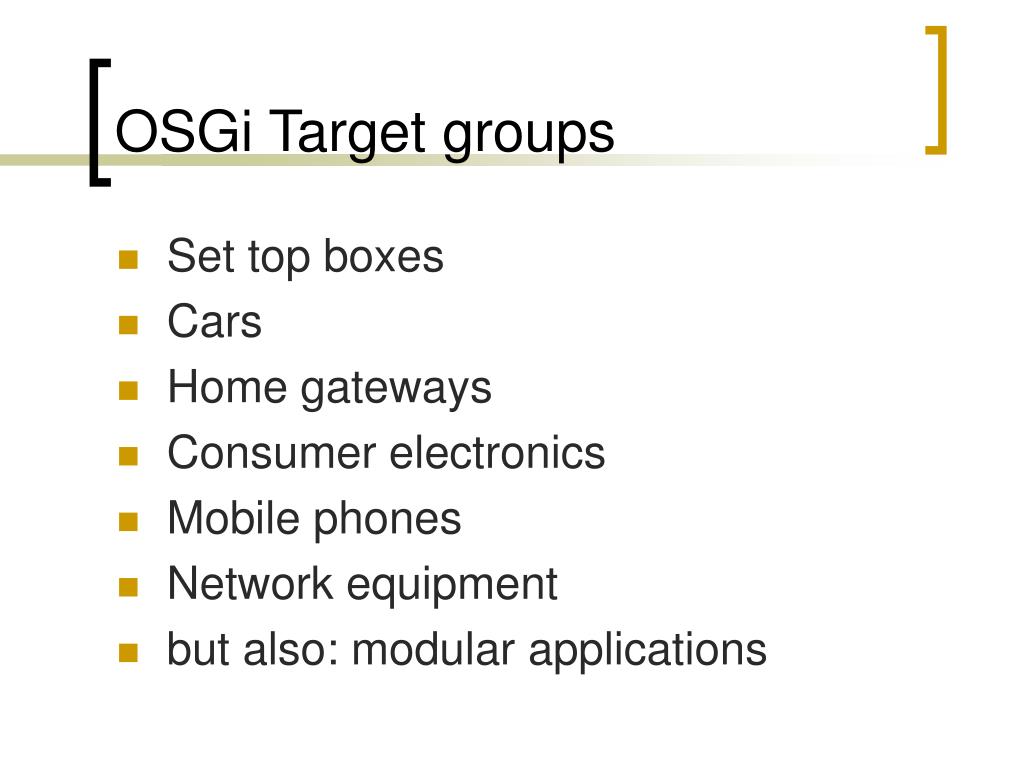 OSGi Target groups

- Set top boxes
- Cars
- Home gateways
- Consumer electronics
- Mobile phones
- Network equipment
- but also: modular applications